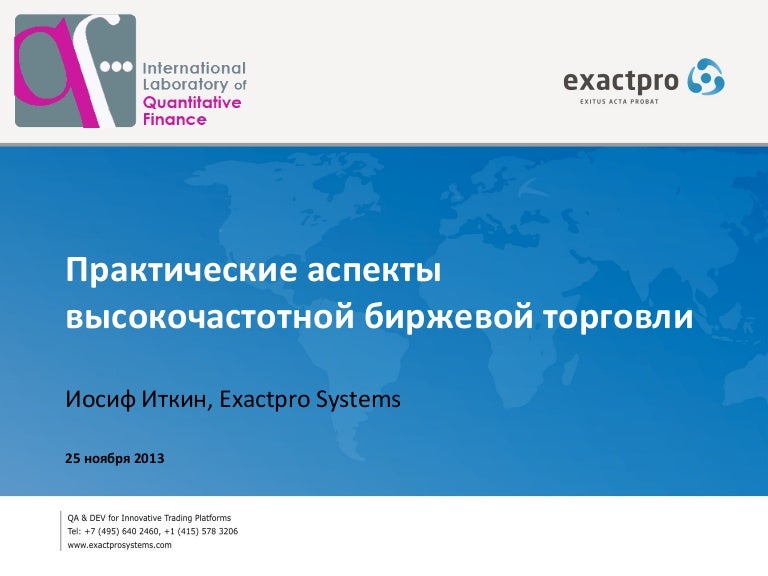 International Laboratory of Quantitative Finance

exactpro
EXITUS ACTA PROBAT

Практические аспекты высокочастотной биржевой торговли

Иосиф Иткин, Exactpro Systems

25 ноября 2013

QA & DEV for Innovative Trading Platforms
Tel: +7 (495) 640 2460, +1 (415) 578 3206
www.exactprosystems.com